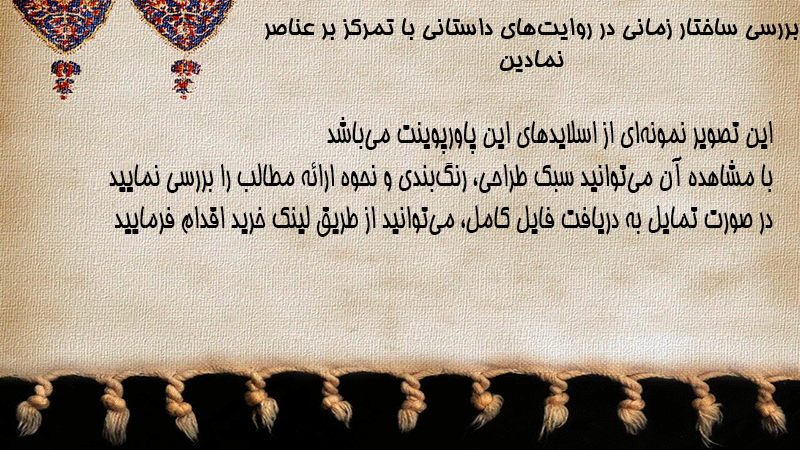 بررسی ساختار زمانی در روایت‌های داستانی با تمرکز بر عناصر نمادین

این تصویر نمونه‌ای از اسلایدهای این پاورپوینت می‌باشد
با مشاهده آن می‌توانید سبک طراحی، رنگ‌بندی و نحوه ارائه مطالب را بررسی نمایید
در صورت تمایل به دریافت فایل کامل، می‌توانید از طریق لینک خرید اقدام فرمایید